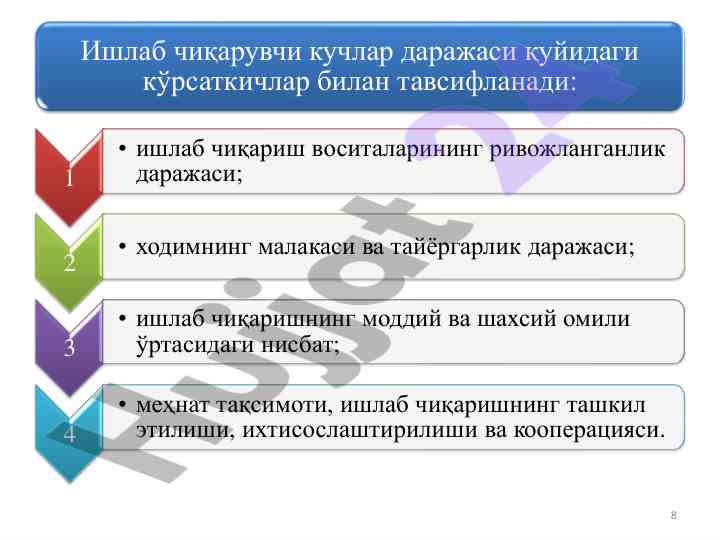 Ишлаб чиқарувчи кучлар даражаси қуйидаги кўрсаткичлар билан тавсифланади:

1

• ишлаб чиқариш воситаларининг ривожланганлик даражаси;

2

• ходимнинг малакаси ва тайёргарлик даражаси;

3

• ишлаб чиқаришнинг моддий ва шахсий омили ўртасидаги нисбат;

4

• меҳнат тақсимоти, ишлаб чиқаришнинг ташкил этилиши, ихтисослаштирилиши ва кооперацияси.

Hujjat 24

8